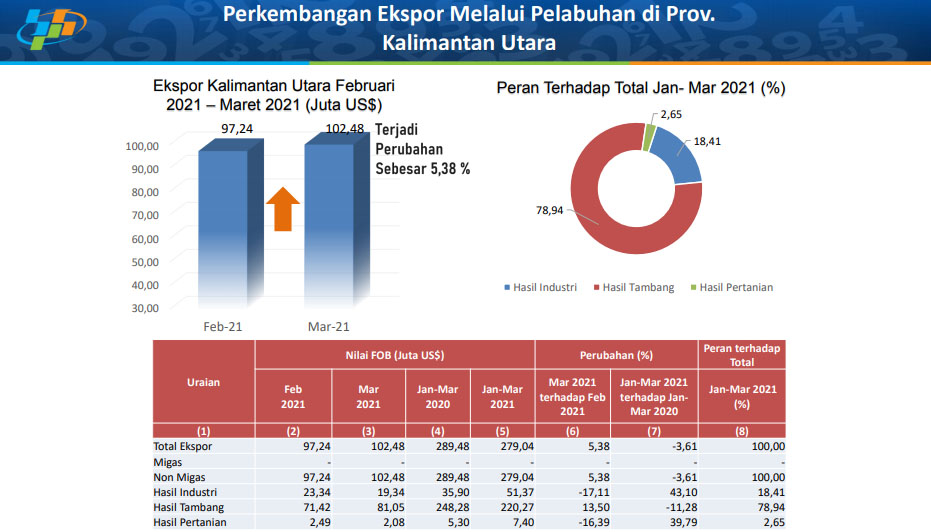 Perkembangan Ekspor Melalui Pelabuhan di Prov. Kalimantan Utara

Ekspor Kalimantan Utara Februari 2021 – Maret 2021 (Juta US$)

97,24
102,48
Terjadi Perubahan Sebesar 5,38 %

100,00
90,00
80,00
70,00
60,00
50,00
40,00
30,00

Feb-21
Mar-21

Peran Terhadap Total Jan- Mar 2021 (%)

2,65
18,41
78,94

Hasil Industri
Hasil Tambang
Hasil Pertanian

| Uraian | Nilai FOB (Juta US$) | | | | Perubahan (%) | | Peran terhadap Total |
|---|---|---|---|---|---|---|---|
| | Feb 2021 | Mar 2021 | Jan-Mar 2020 | Jan-Mar 2021 | Mar 2021 terhadap Feb 2021 | Jan-Mar 2021 terhadap Jan-Mar 2020 | Jan-Mar 2021 (%) |
| (1) | (2) | (3) | (4) | (5) | (6) | (7) | (8) |
| Total Ekspor | 97,24 | 102,48 | 289,48 | 279,04 | 5,38 | -3,61 | 100,00 |
| Migas | - | - | - | - | - | - | - |
| Non Migas | 97,24 | 102,48 | 289,48 | 279,04 | 5,38 | -3,61 | 100,00 |
| Hasil Industri | 23,34 | 19,34 | 35,90 | 51,37 | -17,11 | 43,10 | 18,41 |
| Hasil Tambang | 71,42 | 81,05 | 248,28 | 220,27 | 13,50 | -11,28 | 78,94 |
| Hasil Pertanian | 2,49 | 2,08 | 5,30 | 7,40 | -16,39 | 39,79 | 2,65 |